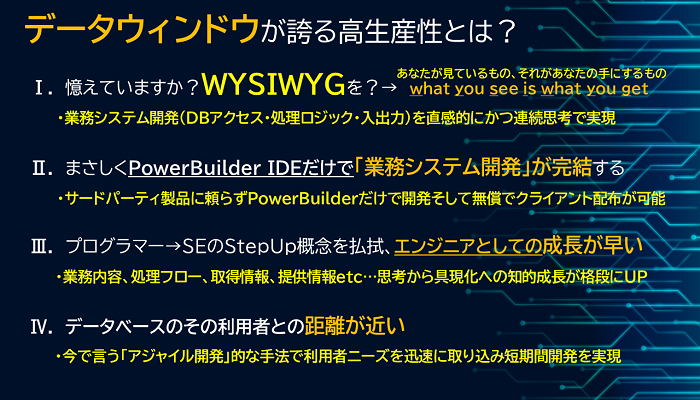 データウィンドウが誇る高生産性とは？

Ⅰ. 憶えていますか？WYSIWYGを？→ あなたが見ているもの、それがあなたの手にするもの what you see is what you get

・業務システム開発（DBアクセス・処理ロジック・入出力）を直感的にかつ連続思考で実現

Ⅱ. まさしくPowerBuilder IDEだけで「業務システム開発」が完結する

・サードパーティ製品に頼らずPowerBuilderだけで開発そして無償でクライアント配布が可能

Ⅲ. プログラマー→SEのStepUp概念を払拭、エンジニアとしての成長が早い

・業務内容、処理フロー、取得情報、提供情報etc…思考から具現化への知的成長が格段にUP

Ⅳ. データベースのその利用者との距離が近い

・今で言う「アジャイル開発」的な手法で利用者ニーズを迅速に取り込み短期間開発を実現